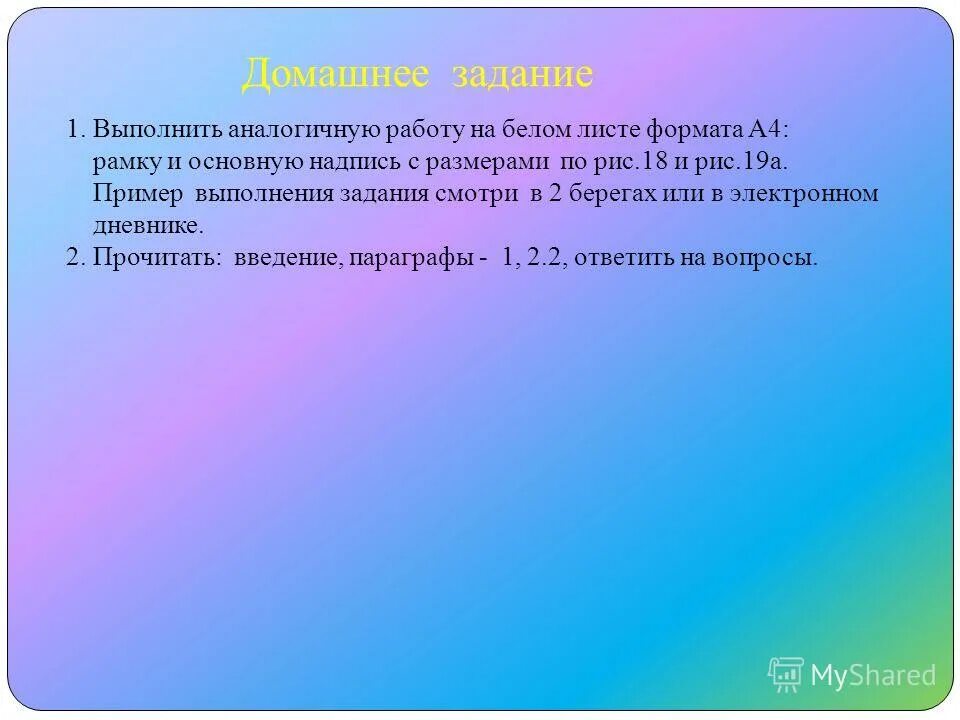 Домашнее задание

1. Выполнить аналогичную работу на белом листе формата А4: рамку и основную надпись с размерами по рис.18 и рис.19а. Пример выполнения задания смотри в 2 берегах или в электронном дневнике.
2. Прочитать: введение, параграфы - 1, 2.2, ответить на вопросы.

MyShared